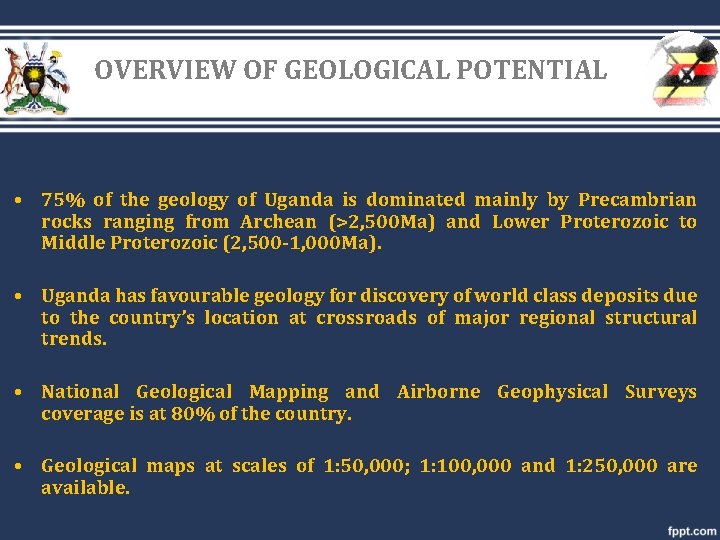 OVERVIEW OF GEOLOGICAL POTENTIAL

• 75% of the geology of Uganda is dominated mainly by Precambrian rocks ranging from Archean (>2,500Ma) and Lower Proterozoic to Middle Proterozoic (2,500-1,000Ma).

• Uganda has favourable geology for discovery of world class deposits due to the country's location at crossroads of major regional structural trends.

• National Geological Mapping and Airborne Geophysical Surveys coverage is at 80% of the country.

• Geological maps at scales of 1:50,000; 1:100,000 and 1:250,000 are available.

fppt.com